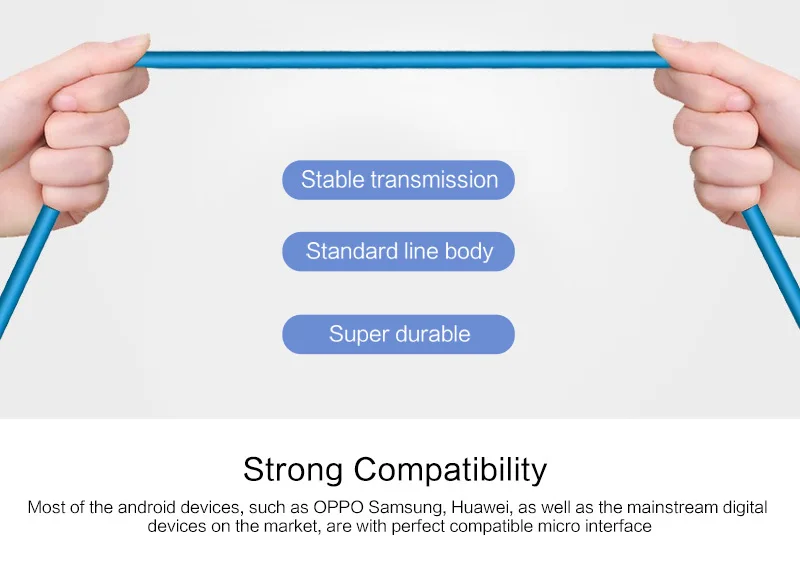 Stable transmission

Standard line body

Super durable

Strong Compatibility

Most of the android devices, such as OPPO Samsung, Huawei, as well as the mainstream digital devices on the market, are with perfect compatible micro interface